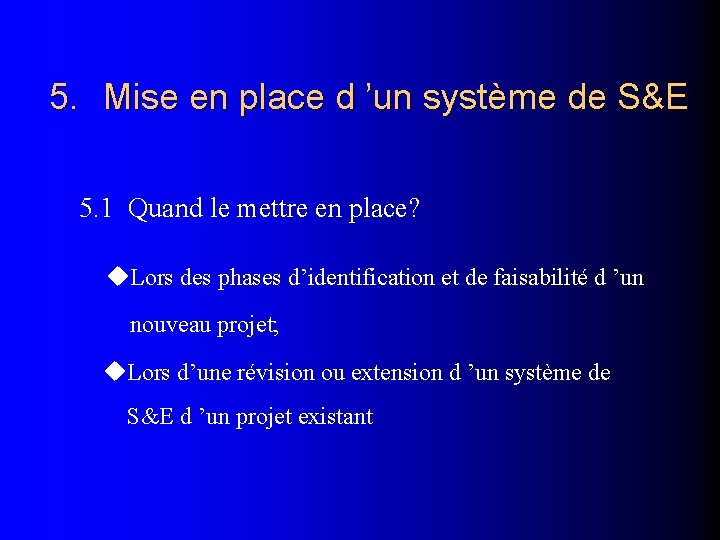 5. Mise en place d ’un système de S&E

5.1 Quand le mettre en place?

◆Lors des phases d’identification et de faisabilité d ’un nouveau projet;

◆Lors d’une révision ou extension d ’un système de S&E d ’un projet existant